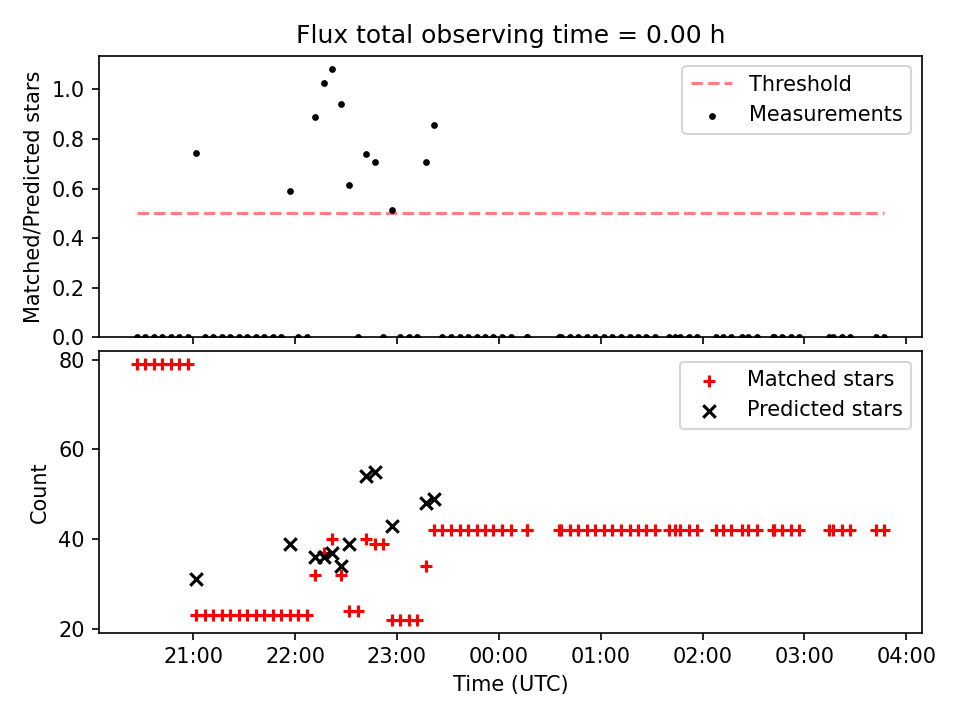 Flux total observing time = 0.00 h

Matched/Predicted stars
1.0
0.8
0.6
0.4
0.2
0.0

Threshold
Measurements

Count
80
60
40
20

Matched stars
Predicted stars

21:00
22:00
23:00
00:00
01:00
02:00
03:00
04:00
Time (UTC)